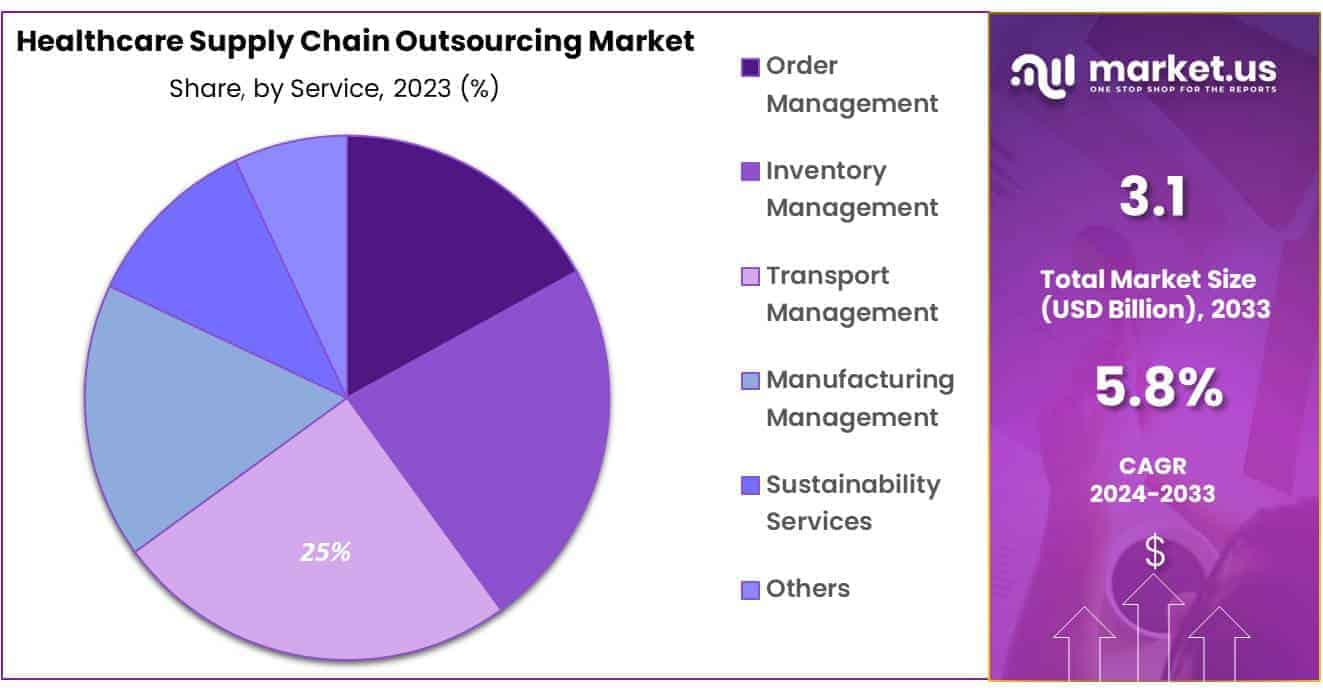 Healthcare Supply Chain Outsourcing Market

Share, by Service, 2023 (%)

25%

Order Management

Inventory Management

Transport Management

Manufacturing Management

Sustainability Services

Others

market.us

ONE STOP SHOP FOR THE REPORTS

3.1

Total Market Size (USD Billion), 2033

5.8%

CAGR 2024-2033

$